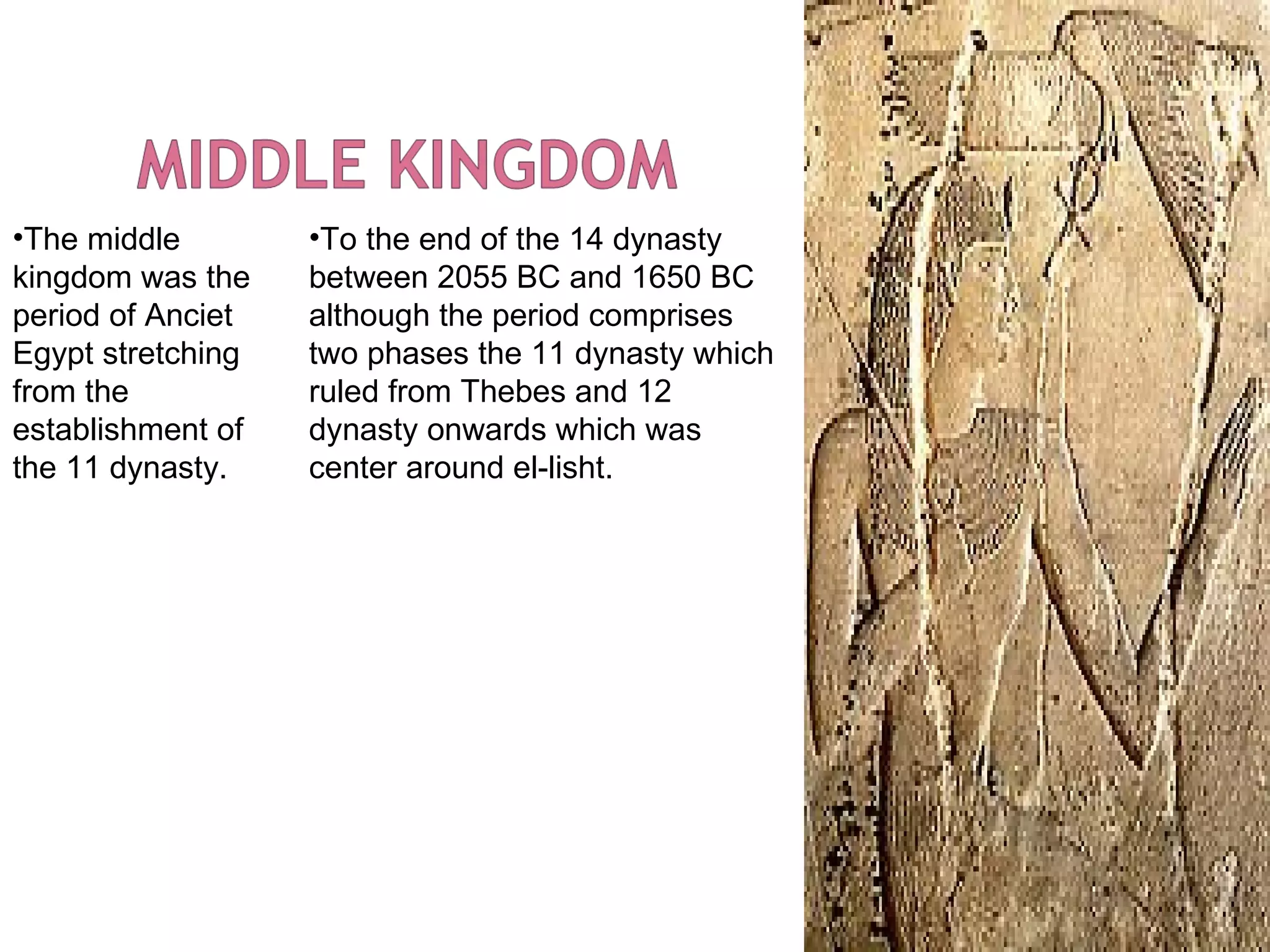 MIDDLE KINGDOM

•The middle kingdom was the period of Anciet Egypt stretching from the establishment of the 11 dynasty.

•To the end of the 14 dynasty between 2055 BC and 1650 BC although the period comprises two phases the 11 dynasty which ruled from Thebes and 12 dynasty onwards which was center around el-lisht.